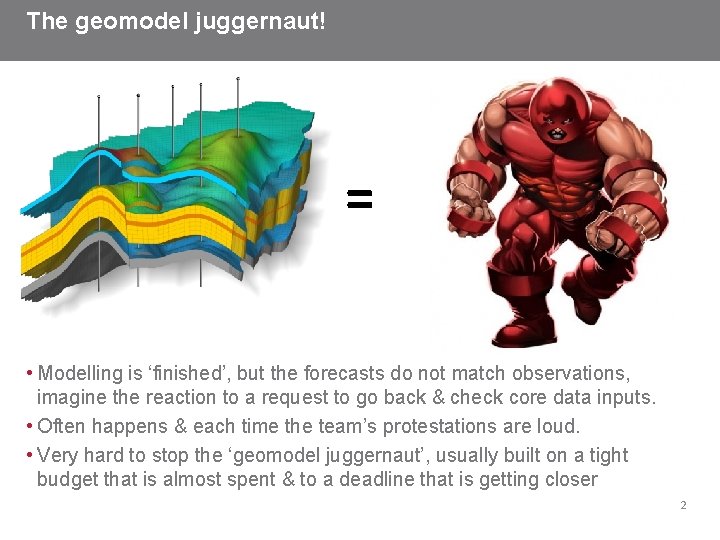 The geomodel juggernaut!

=

• Modelling is ‘finished’, but the forecasts do not match observations, imagine the reaction to a request to go back & check core data inputs.

• Often happens & each time the team’s protestations are loud.

• Very hard to stop the ‘geomodel juggernaut’, usually built on a tight budget that is almost spent & to a deadline that is getting closer

2